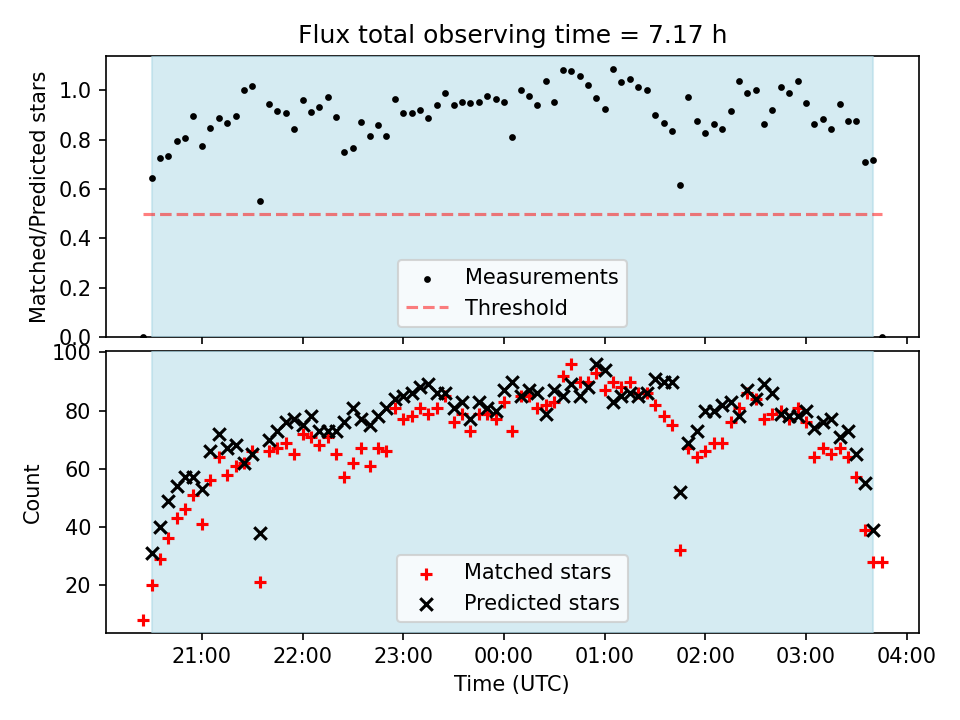 Flux total observing time = 7.17 h

Matched/Predicted stars

1.0
0.8
0.6
0.4
0.2
0.0

Measurements
Threshold

Count

100
80
60
40
20

Matched stars
Predicted stars

21:00 22:00 23:00 00:00 01:00 02:00 03:00 04:00

Time (UTC)